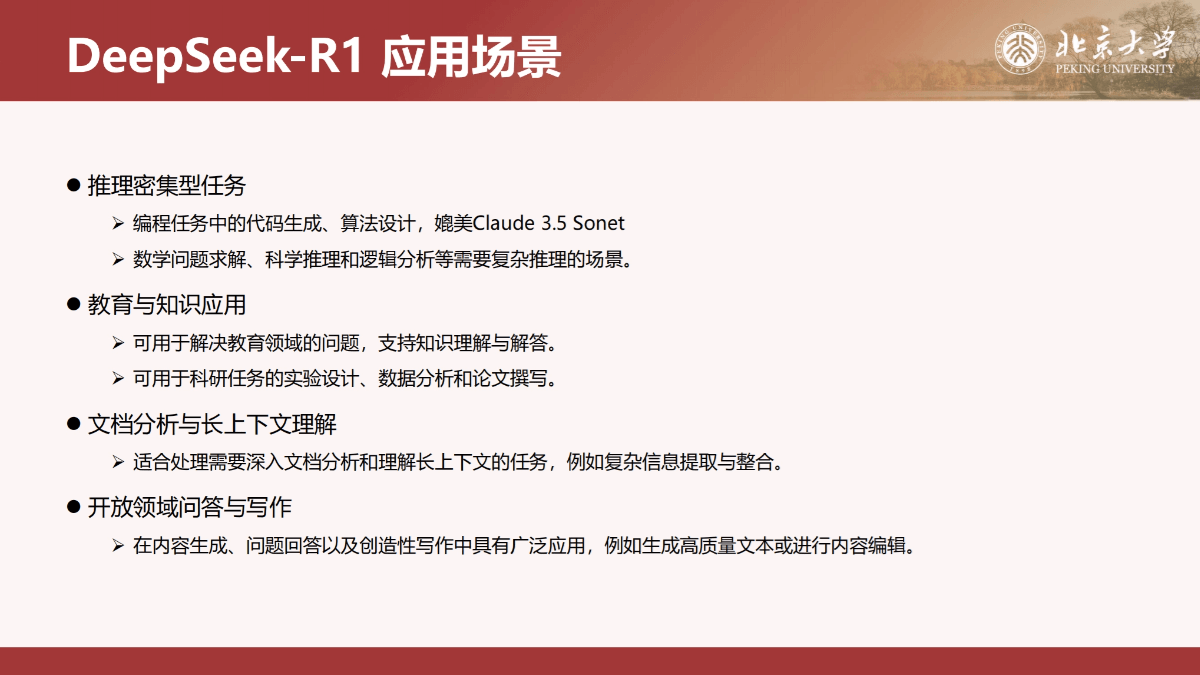 DeepSeek-R1 应用场景

北京大学
PEKING UNIVERSITY

● 推理密集型任务

➢ 编程任务中的代码生成、算法设计，媲美Claude 3.5 Sonet

➢ 数学问题求解、科学推理和逻辑分析等需要复杂推理的场景。

● 教育与知识应用

➢ 可用于解决教育领域的问题，支持知识理解与解答。

➢ 可用于科研任务的实验设计、数据分析和论文撰写。

● 文档分析与长上下文理解

➢ 适合处理需要深入文档分析和理解长上下文的任务，例如复杂信息提取与整合。

● 开放领域问答与写作

➢ 在内容生成、问题回答以及创造性写作中具有广泛应用，例如生成高质量文本或进行内容编辑。